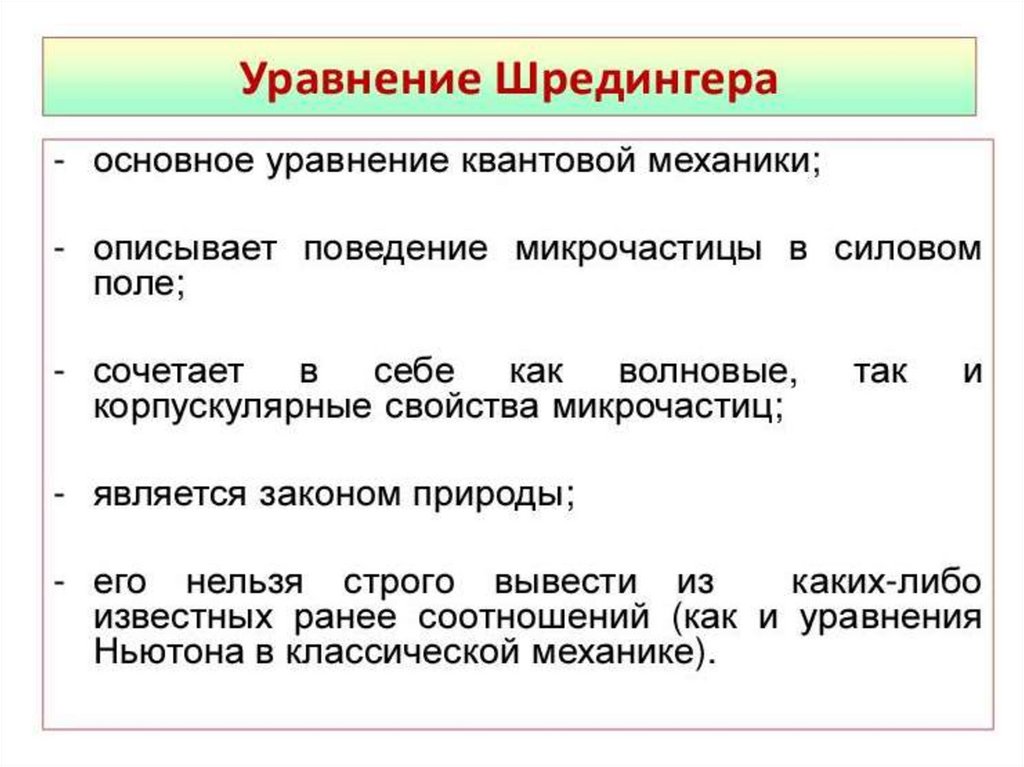 Уравнение Шредингера

- основное уравнение квантовой механики;

- описывает поведение микрочастицы в силовом поле;

- сочетает в себе как волновые, так и корпускулярные свойства микрочастиц;

- является законом природы;

- его нельзя строго вывести из каких-либо известных ранее соотношений (как и уравнения Ньютона в классической механике).